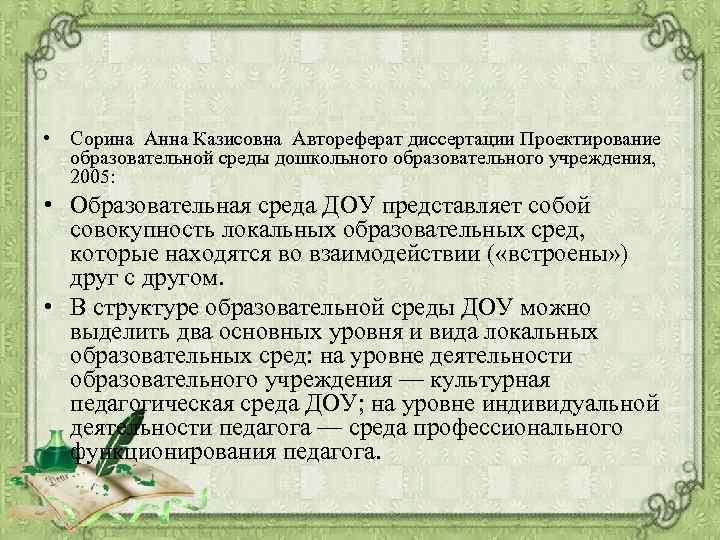 • Сорина Анна Казисовна Автореферат диссертации Проектирование образовательной среды дошкольного образовательного учреждения, 2005:

• Образовательная среда ДОУ представляет собой совокупность локальных образовательных сред, которые находятся во взаимодействии («встроены») друг с другом.

• В структуре образовательной среды ДОУ можно выделить два основных уровня и вида локальных образовательных сред: на уровне деятельности образовательного учреждения — культурная педагогическая среда ДОУ; на уровне индивидуальной деятельности педагога — среда профессионального функционирования педагога.